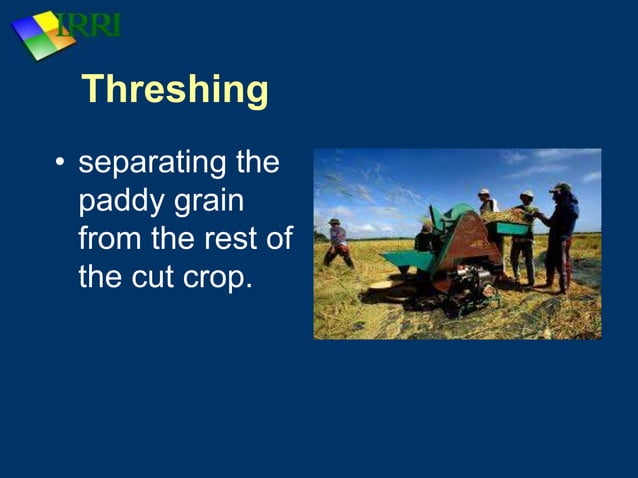 IRRI

Threshing

• separating the paddy grain from the rest of the cut crop.